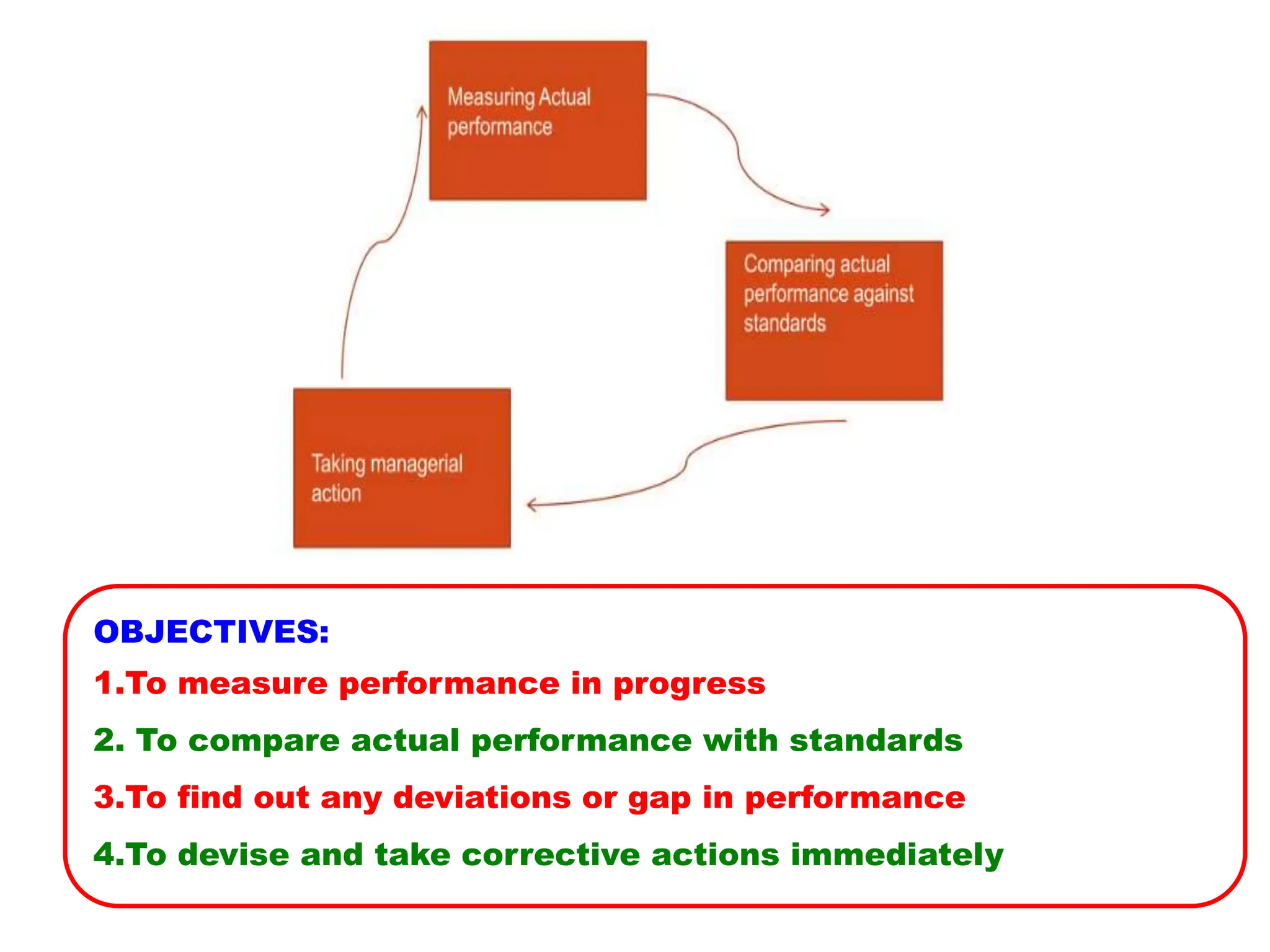 Measuring Actual performance

Comparing actual performance against standards

Taking managerial action

OBJECTIVES:

1.To measure performance in progress

2. To compare actual performance with standards

3.To find out any deviations or gap in performance

4.To devise and take corrective actions immediately